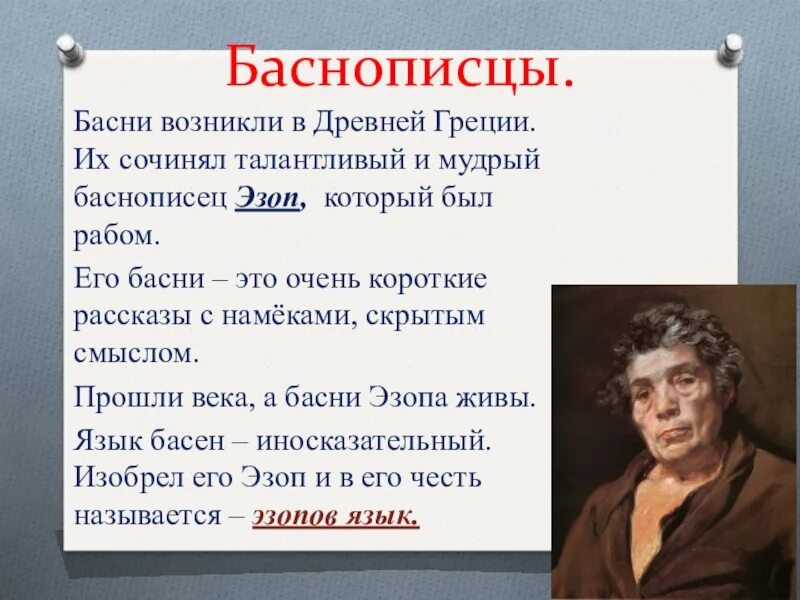 Баснописцы.

Басни возникли в Древней Греции. Их сочинял талантливый и мудрый баснописец Эзоп, который был рабом.

Его басни – это очень короткие рассказы с намёками, скрытым смыслом.

Прошли века, а басни Эзопа живы.

Язык басен – иносказательный. Изобрел его Эзоп и в его честь называется – эзопов язык.